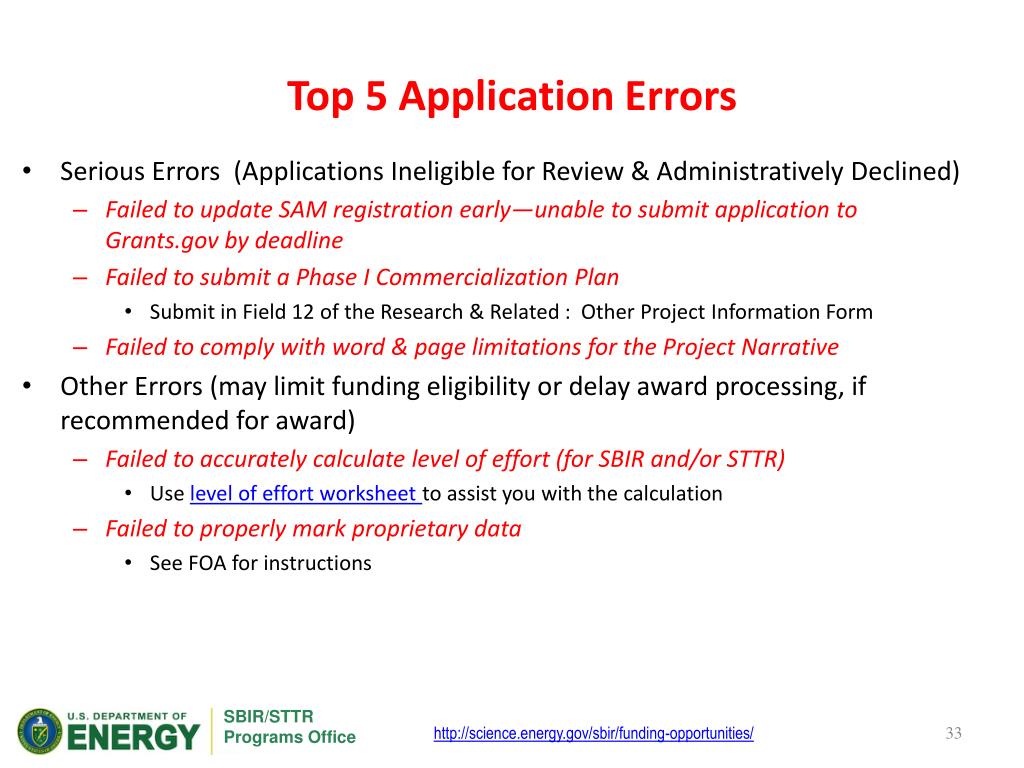 Top 5 Application Errors

• Serious Errors (Applications Ineligible for Review & Administratively Declined)
– Failed to update SAM registration early—unable to submit application to Grants.gov by deadline
– Failed to submit a Phase I Commercialization Plan
• Submit in Field 12 of the Research & Related : Other Project Information Form
– Failed to comply with word & page limitations for the Project Narrative
• Other Errors (may limit funding eligibility or delay award processing, if recommended for award)
– Failed to accurately calculate level of effort (for SBIR and/or STTR)
• Use level of effort worksheet to assist you with the calculation
– Failed to properly mark proprietary data
• See FOA for instructions

U.S. DEPARTMENT OF ENERGY

SBIR/STTR Programs Office

http://science.energy.gov/sbir/funding-opportunities/

33